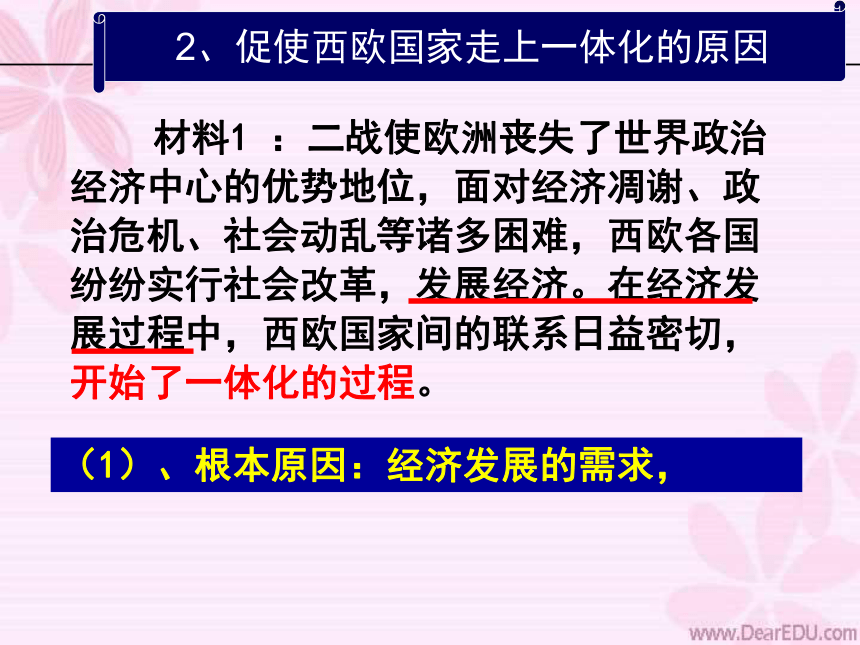 2、促使西欧国家走上一体化的原因

材料1 ：二战使欧洲丧失了世界政治经济中心的优势地位，面对经济凋谢、政治危机、社会动乱等诸多困难，西欧各国纷纷实行社会改革，发展经济。在经济发展过程中，西欧国家间的联系日益密切，开始了一体化的过程。

（1）、根本原因：经济发展的需求，

www.DearEDU.com